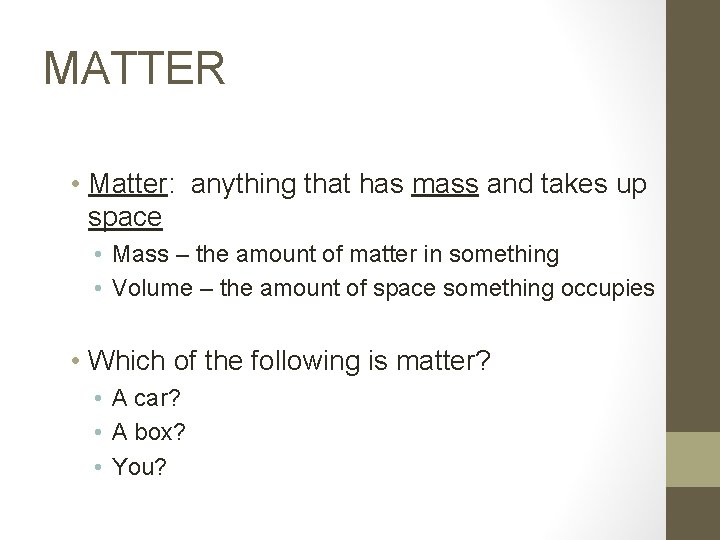 MATTER

• Matter: anything that has mass and takes up space
  • Mass – the amount of matter in something
  • Volume – the amount of space something occupies

• Which of the following is matter?
  • A car?
  • A box?
  • You?